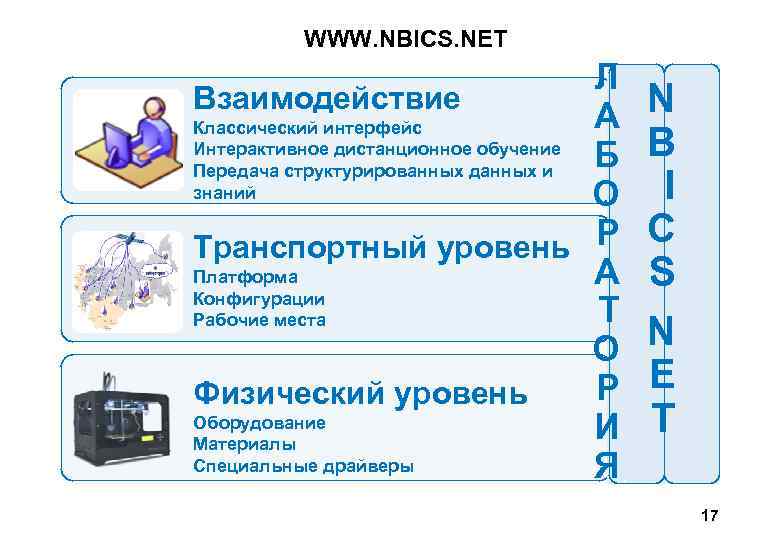 WWW.NBICS.NET

Взаимодействие
Классический интерфейс
Интерактивное дистанционное обучение
Передача структурированных данных и знаний

Транспортный уровень
Платформа
Конфигурации
Рабочие места

Физический уровень
Оборудование
Материалы
Специальные драйверы

ЛАБОРАТОРИЯ

NBICS NET

17